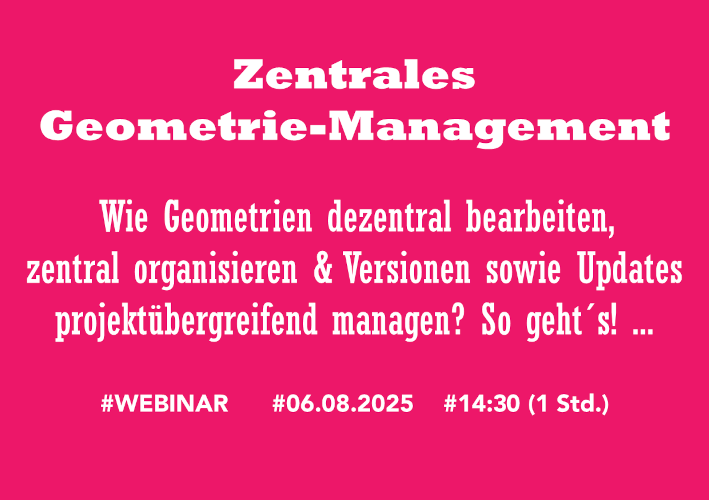 Zentrales
Geometrie-Management

Wie Geometrien dezentral bearbeiten, zentral organisieren & Versionen sowie Updates projektübergreifend managen? So geht´s! ...

#WEBINAR #06.08.2025 #14:30 (1 Std.)